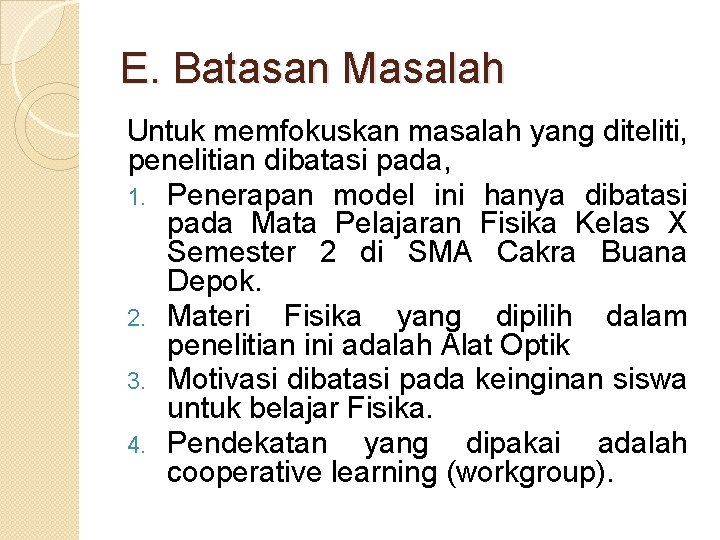 E. Batasan Masalah

Untuk memfokuskan masalah yang diteliti, penelitian dibatasi pada,

1. Penerapan model ini hanya dibatasi pada Mata Pelajaran Fisika Kelas X Semester 2 di SMA Cakra Buana Depok.
2. Materi Fisika yang dipilih dalam penelitian ini adalah Alat Optik
3. Motivasi dibatasi pada keinginan siswa untuk belajar Fisika.
4. Pendekatan yang dipakai adalah cooperative learning (workgroup).